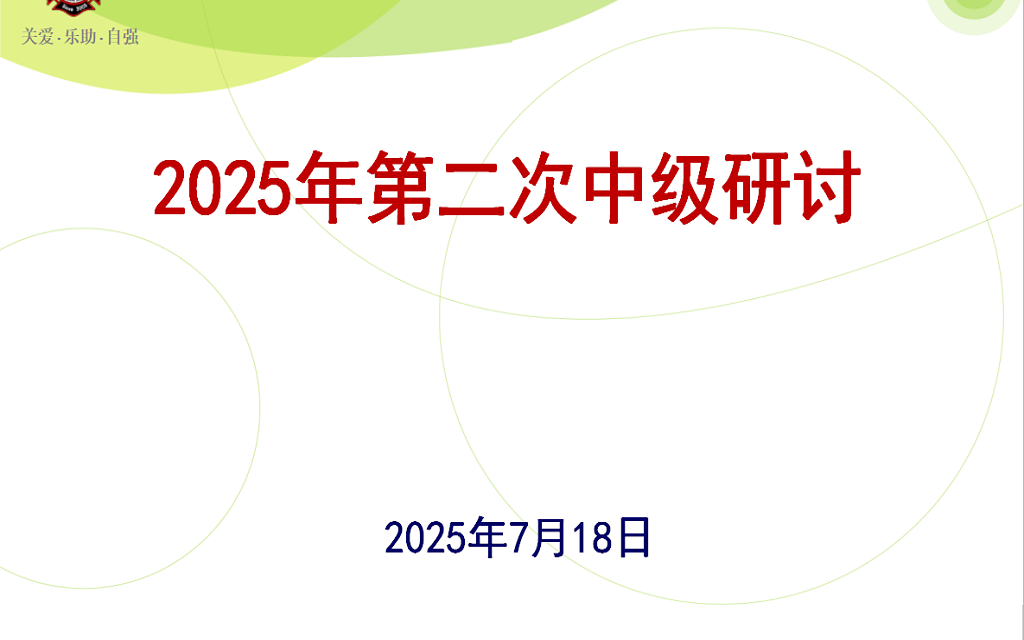 关爱·乐助·自强

2025年第二次中级研讨

2025年7月18日